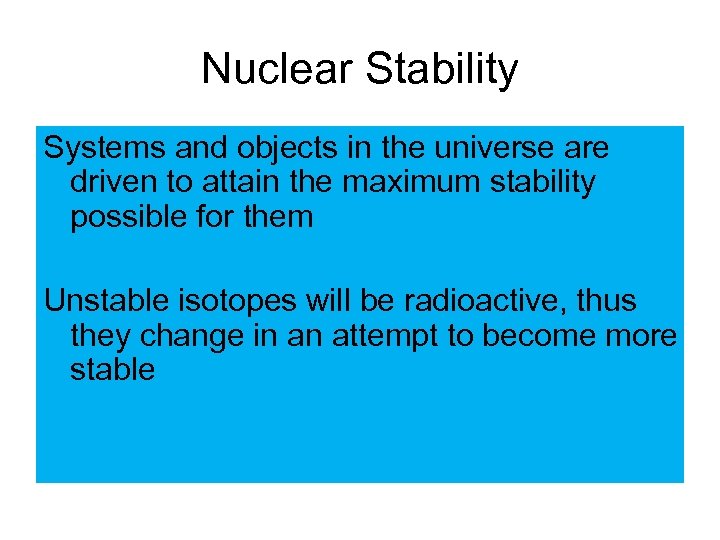 Nuclear Stability

Systems and objects in the universe are driven to attain the maximum stability possible for them

Unstable isotopes will be radioactive, thus they change in an attempt to become more stable